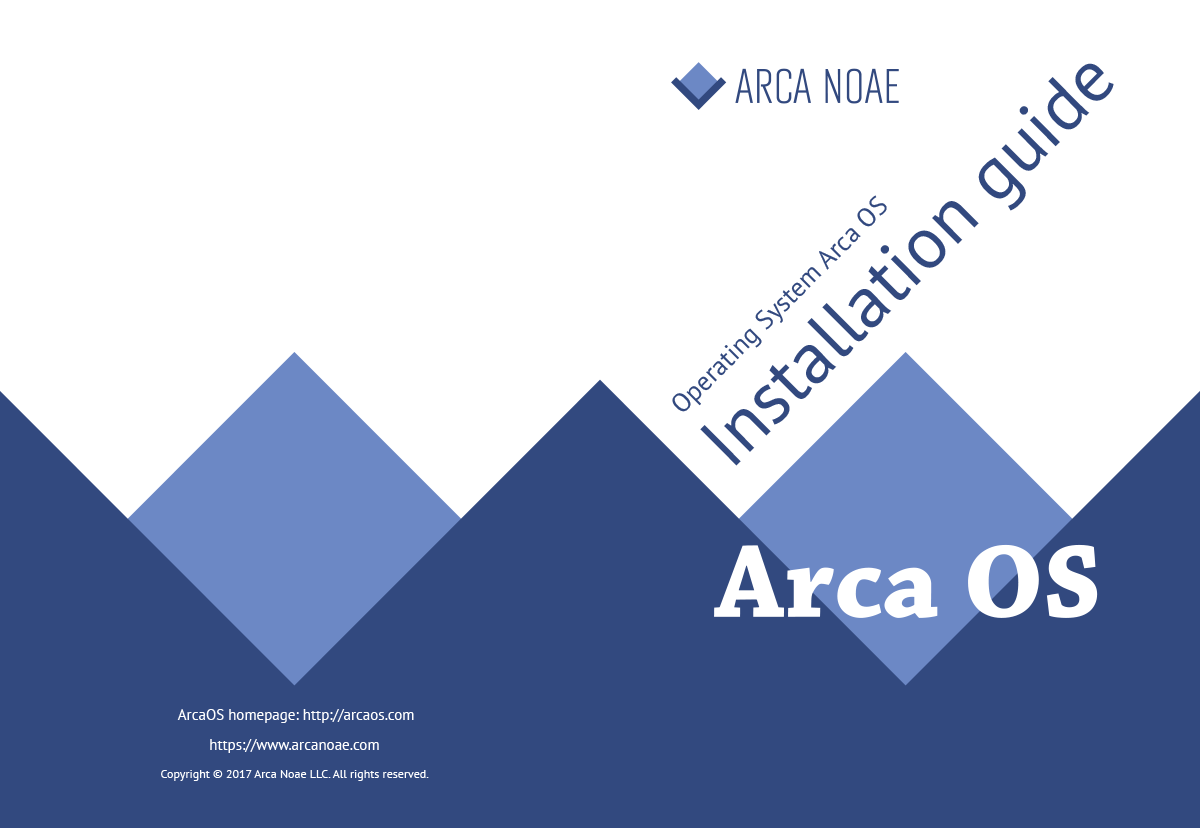 ARCA NOAE

Operating System Arca OS
Installation guide

Arca OS

ArcaOS homepage: http://arcaos.com

https://www.arcanoae.com

Copyright © 2017 Arca Noae LLC. All rights reserved.